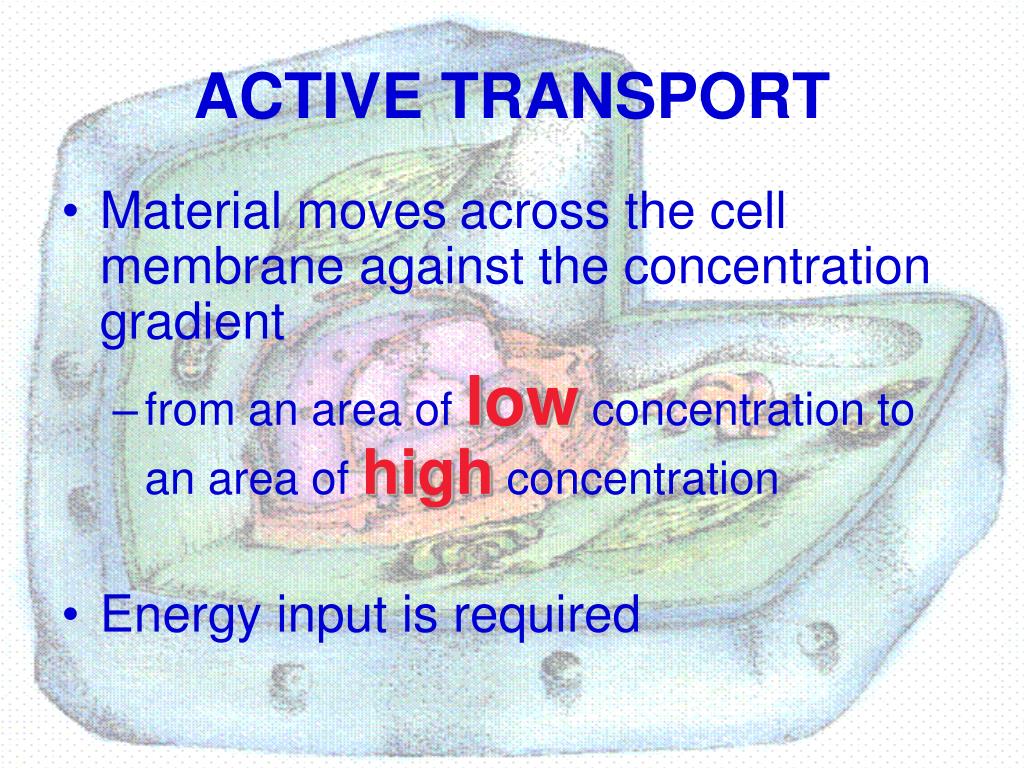 ACTIVE TRANSPORT

• Material moves across the cell membrane against the concentration gradient
– from an area of low concentration to an area of high concentration

• Energy input is required